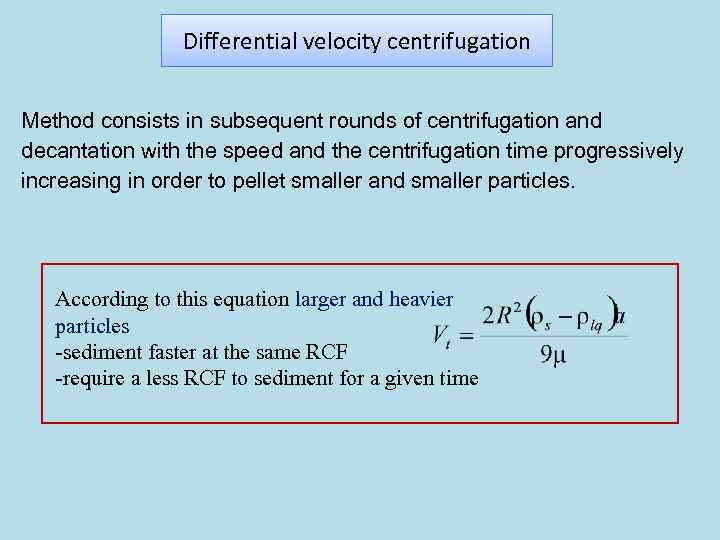 Differential velocity centrifugation

Method consists in subsequent rounds of centrifugation and decantation with the speed and the centrifugation time progressively increasing in order to pellet smaller and smaller particles.

According to this equation larger and heavier particles
-sediment faster at the same RCF
-require a less RCF to sediment for a given time

$V_t = \frac{2R^2(\rho_s - \rho_{lq})a}{9\mu}$